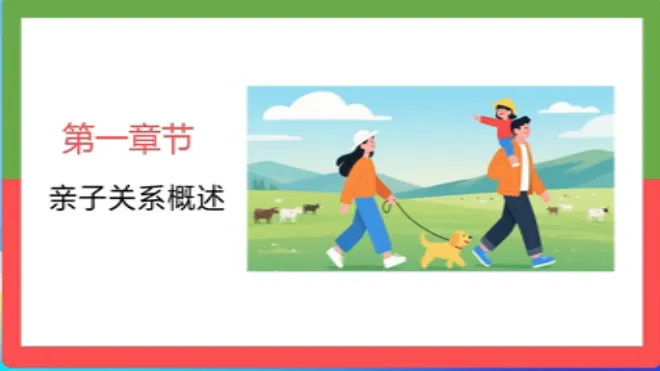 第一章节

亲子关系概述